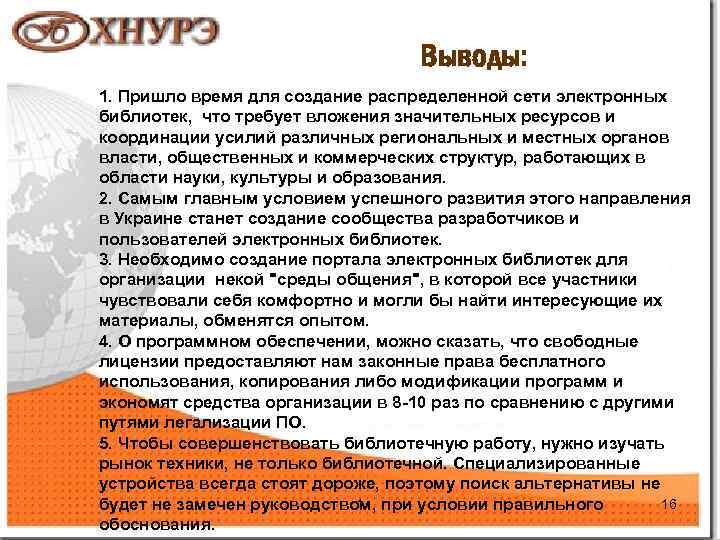 ХНУРЭ

Выводы:

1. Пришло время для создание распределенной сети электронных библиотек, что требует вложения значительных ресурсов и координации усилий различных региональных и местных органов власти, общественных и коммерческих структур, работающих в области науки, культуры и образования.
2. Самым главным условием успешного развития этого направления в Украине станет создание сообщества разработчиков и пользователей электронных библиотек.
3. Необходимо создание портала электронных библиотек для организации некой "среды общения", в которой все участники чувствовали себя комфортно и могли бы найти интересующие их материалы, обменятся опытом.
4. О программном обеспечении, можно сказать, что свободные лицензии предоставляют нам законные права бесплатного использования, копирования либо модификации программ и экономят средства организации в 8-10 раз по сравнению с другими путями легализации ПО.
5. Чтобы совершенствовать библиотечную работу, нужно изучать рынок техники, не только библиотечной. Специализированные устройства всегда стоят дороже, поэтому поиск альтернативы не будет не замечен руководством, при условии правильного обоснования.

16